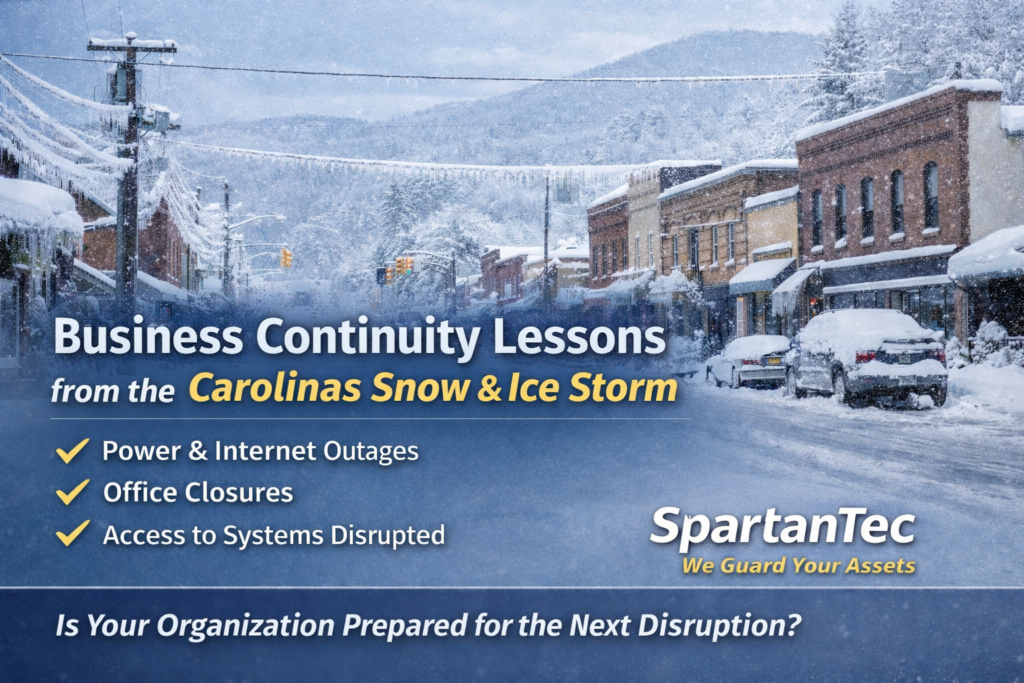 Business Continuity Lessons
from the Carolinas Snow & Ice Storm

✓ Power & Internet Outages
✓ Office Closures
✓ Access to Systems Disrupted

SpartanTec
We Guard Your Assets

Is Your Organization Prepared for the Next Disruption?